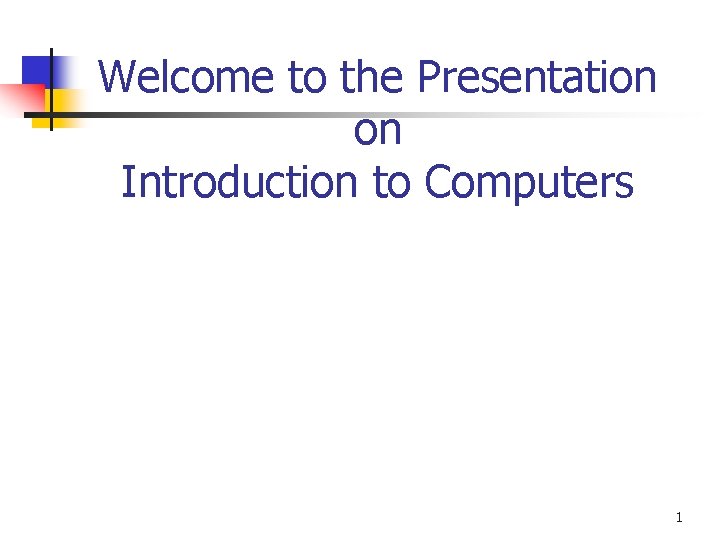 Welcome to the Presentation
on
Introduction to Computers

1